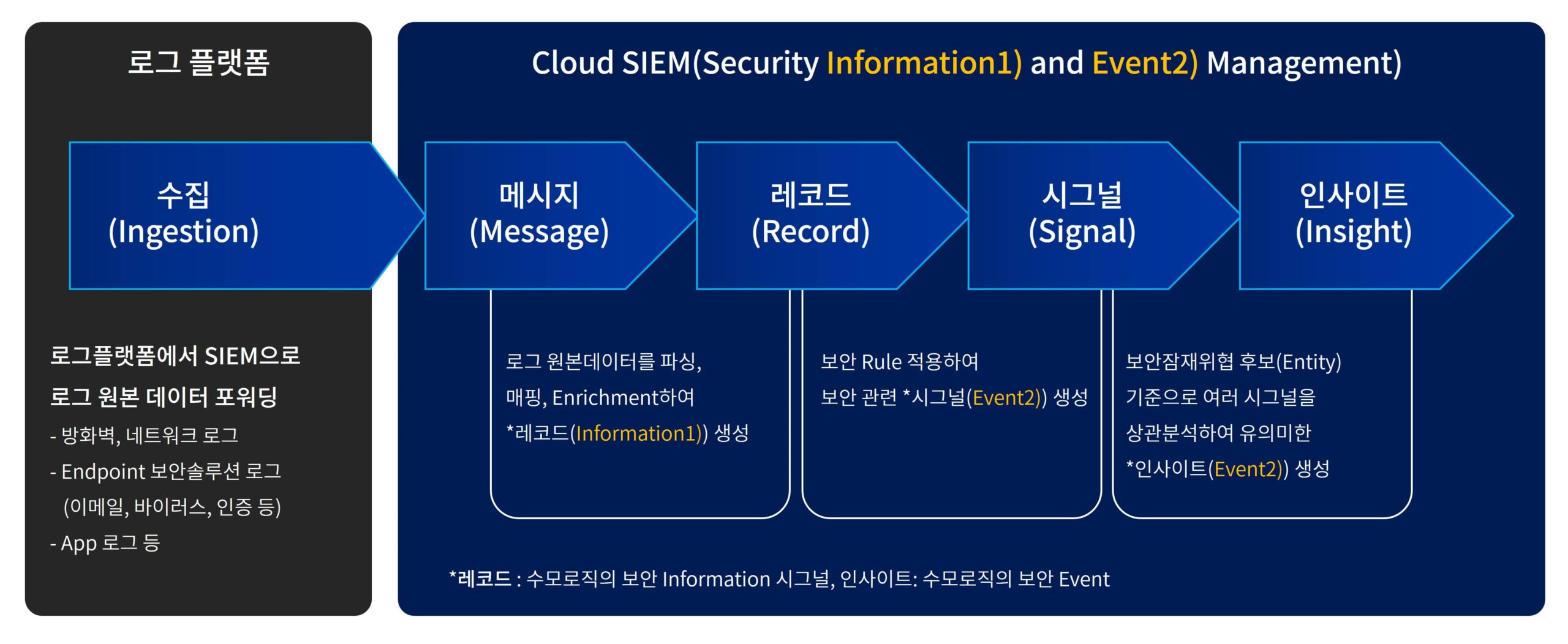 로그 플랫폼

Cloud SIEM(Security Information1) and Event2) Management)

수집
(Ingestion)

메시지
(Message)

레코드
(Record)

시그널
(Signal)

인사이트
(Insight)

로그플랫폼에서 SIEM으로
로그 원본 데이터 포워딩
- 방화벽, 네트워크 로그
- Endpoint 보안솔루션 로그
(이메일, 바이러스, 인증 등)
- App 로그 등

로그 원본데이터를 파싱, 매핑, Enrichment하여 *레코드(Information1)) 생성

보안 Rule 적용하여 보안 관련 *시그널(Event2)) 생성

보안잠재위협 후보(Entity) 기준으로 여러 시그널을 상관분석하여 유의미한 *인사이트(Event2)) 생성

*레코드 : 수모로직의 보안 Information 시그널, 인사이트: 수모로직의 보안 Event